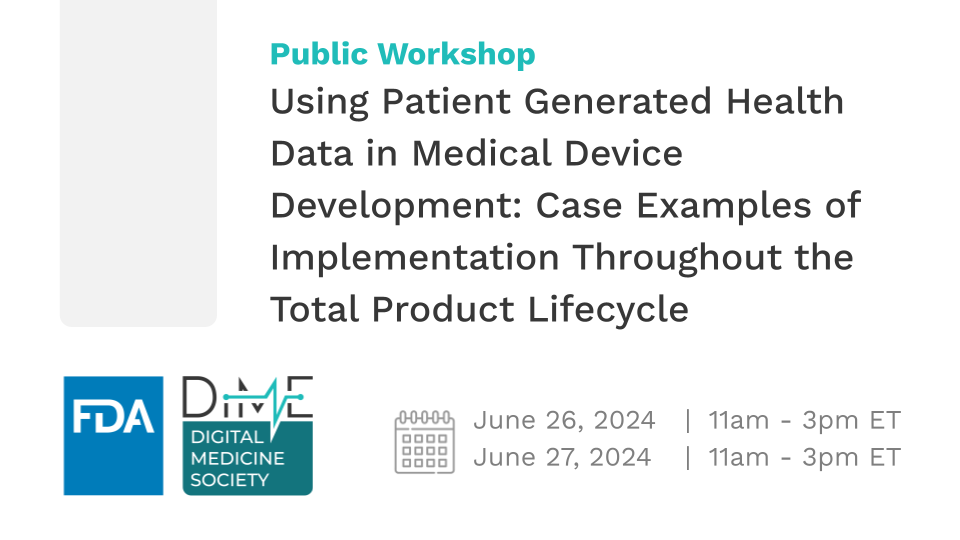 Public Workshop

Using Patient Generated Health Data in Medical Device Development: Case Examples of Implementation Throughout the Total Product Lifecycle

FDA

DiME
DIGITAL MEDICINE SOCIETY

June 26, 2024 | 11am - 3pm ET
June 27, 2024 | 11am - 3pm ET